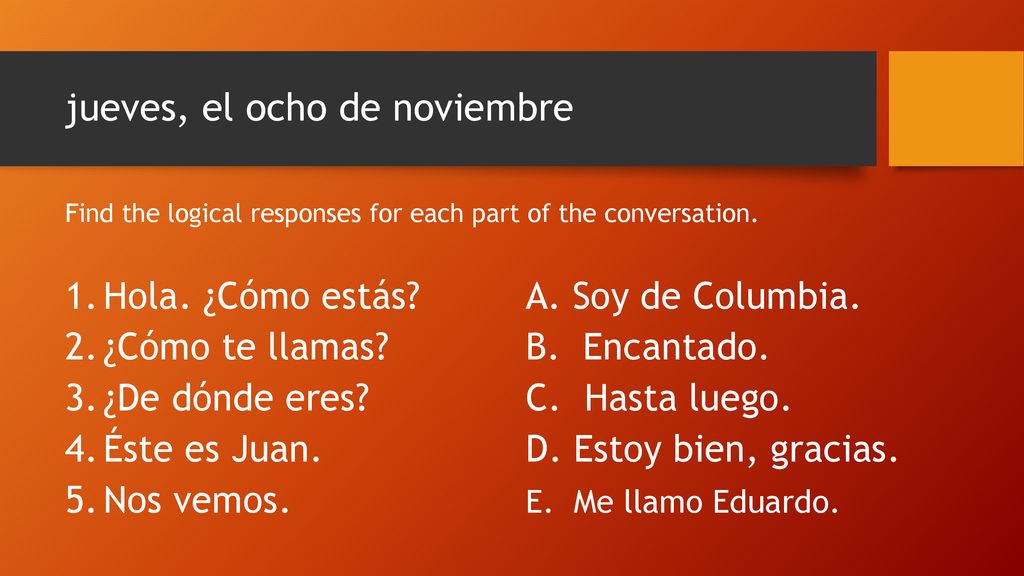 jueves, el ocho de noviembre

Find the logical responses for each part of the conversation.

1. Hola. ¿Cómo estás?
2. ¿Cómo te llamas?
3. ¿De dónde eres?
4. Éste es Juan.
5. Nos vemos.

A. Soy de Columbia.
B. Encantado.
C. Hasta luego.
D. Estoy bien, gracias.
E. Me llamo Eduardo.